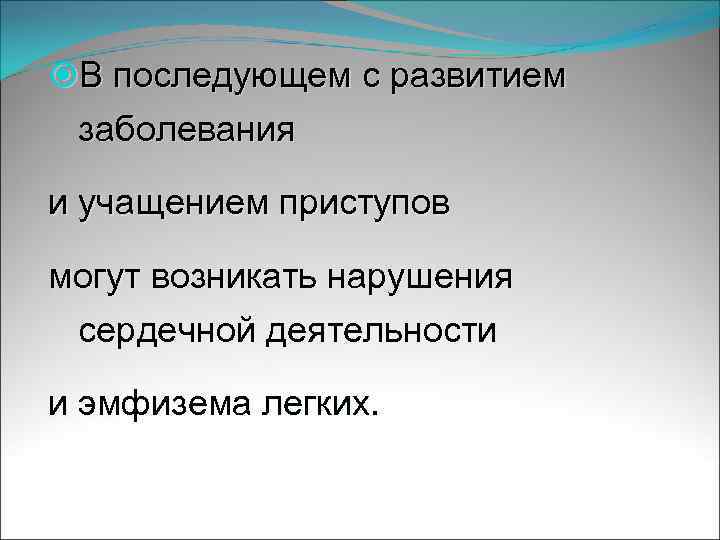 В последующем с развитием заболевания

и учащением приступов

могут возникать нарушения сердечной деятельности

и эмфизема легких.